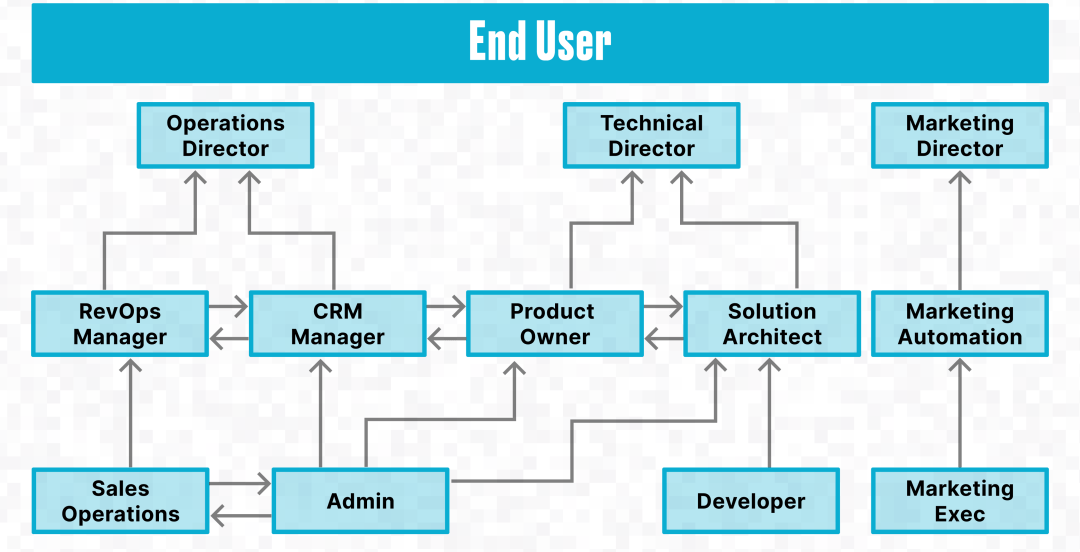 End User

Operations Director

Technical Director

Marketing Director

RevOps Manager

CRM Manager

Product Owner

Solution Architect

Marketing Automation

Sales Operations

Admin

Developer

Marketing Exec